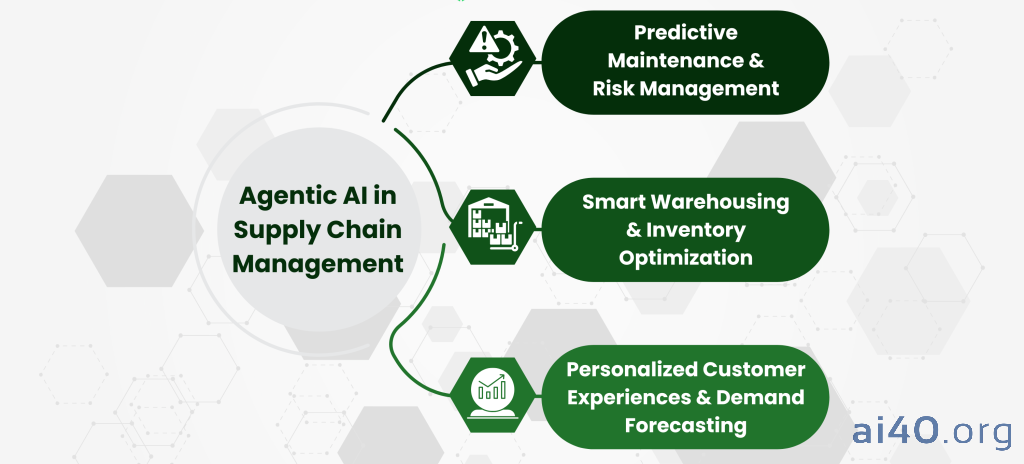 Agentic AI in Supply Chain Management

Predictive Maintenance & Risk Management

Smart Warehousing & Inventory Optimization

Personalized Customer Experiences & Demand Forecasting

ai40.org